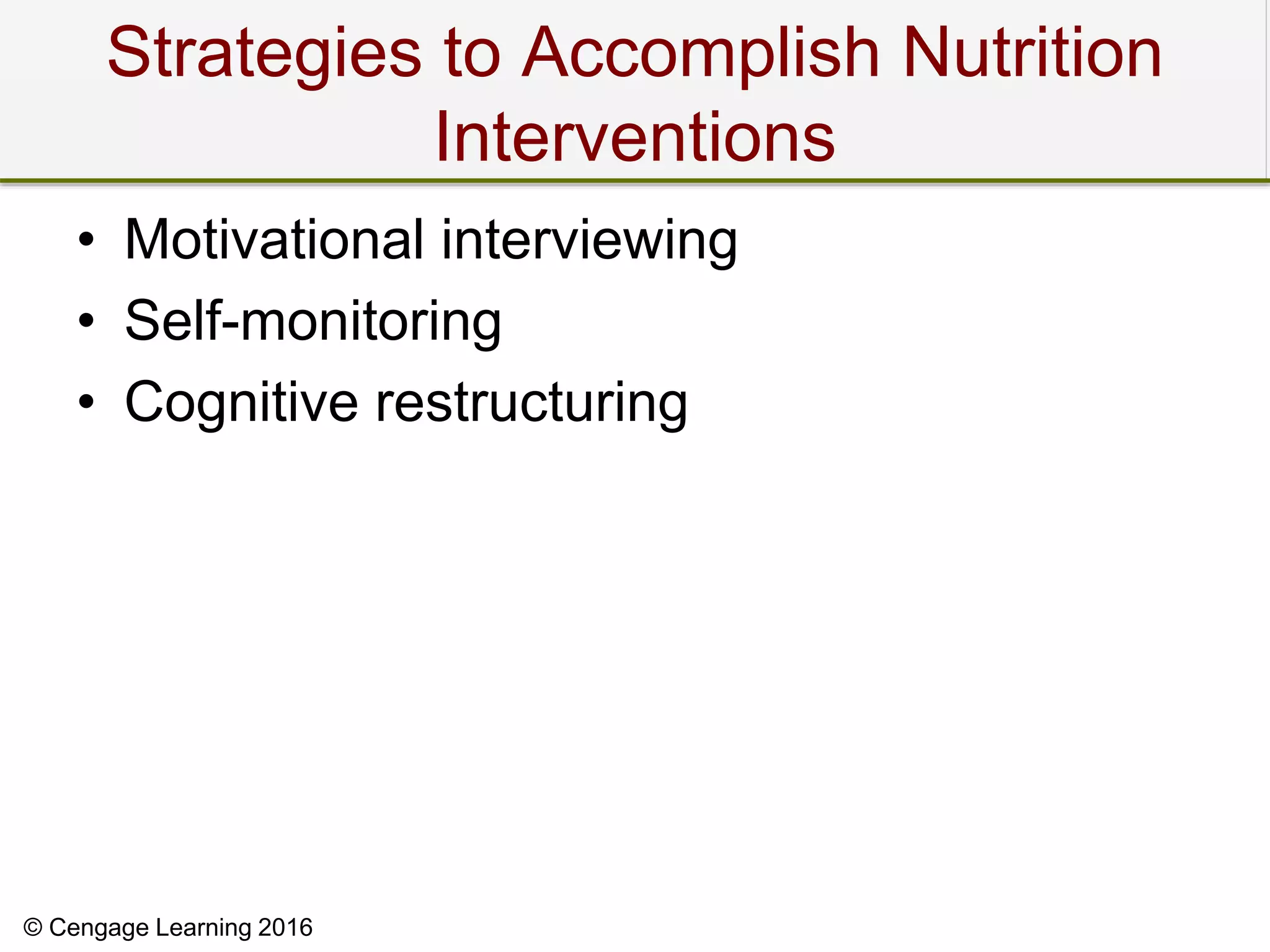 Strategies to Accomplish Nutrition Interventions

• Motivational interviewing
• Self-monitoring
• Cognitive restructuring

© Cengage Learning 2016